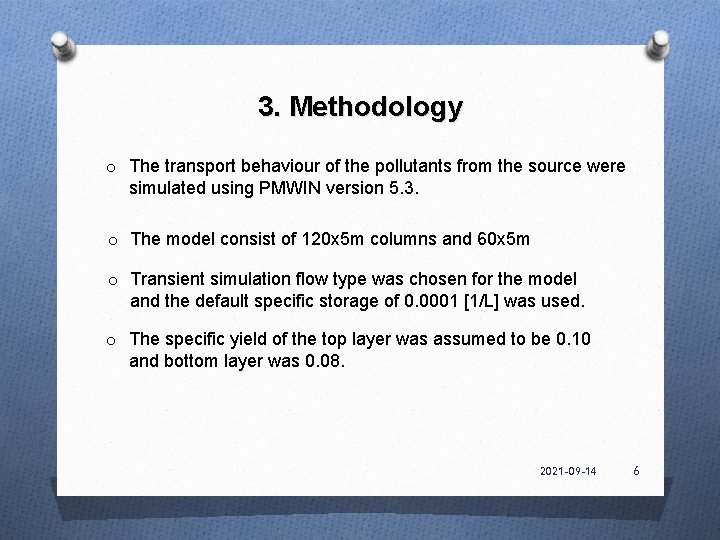 3. Methodology

o The transport behaviour of the pollutants from the source were simulated using PMWIN version 5.3.

o The model consist of 120x5m columns and 60x5m

o Transient simulation flow type was chosen for the model and the default specific storage of 0.0001 [1/L] was used.

o The specific yield of the top layer was assumed to be 0.10 and bottom layer was 0.08.

2021-09-14 6